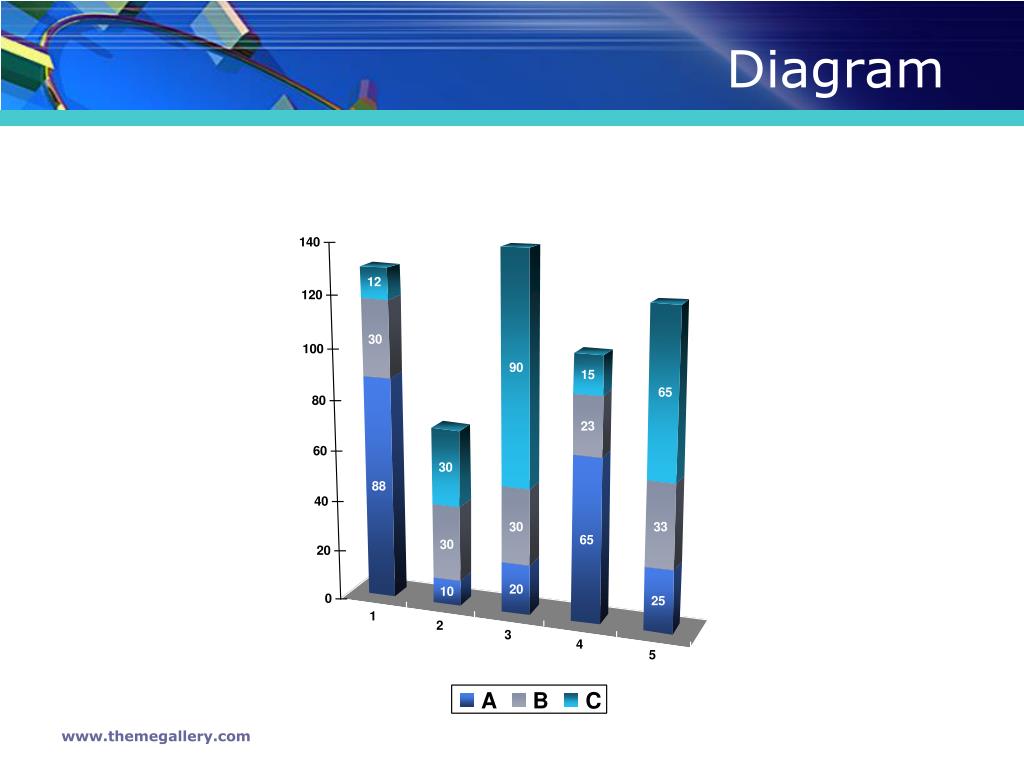 Diagram

140
120
100
80
60
40
20
0

12
30
88

30
30
10

90
30
20

15
23
65

65
33
25

1
2
3
4
5

A B C

www.themegallery.com